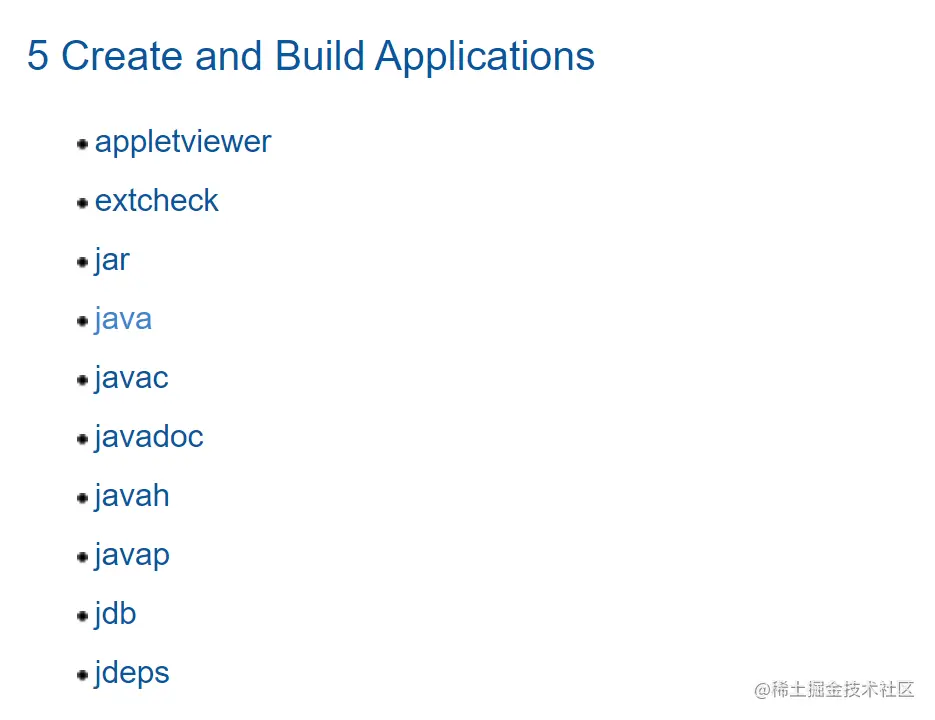 5 Create and Build Applications

- appletviewer
- extcheck
- jar
- java
- javac
- javadoc
- javah
- javap
- jdb
- jdeps

@稀土掘金技术社区